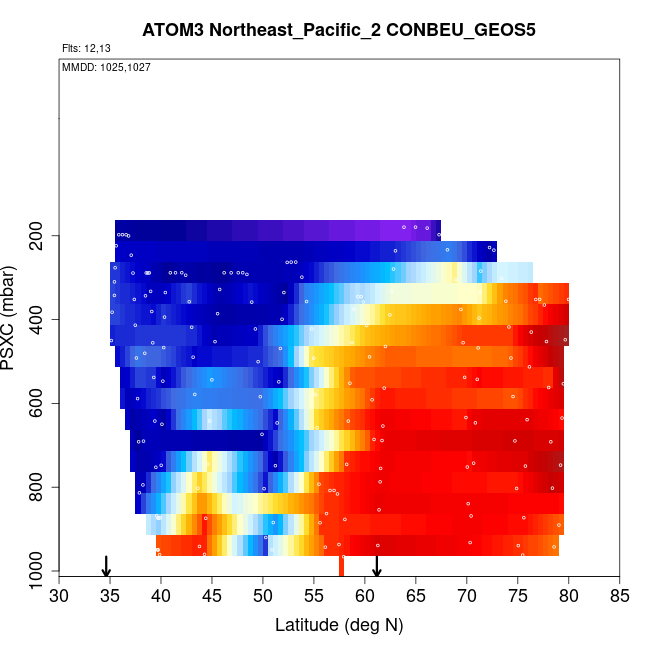 ATOM3 Northeast_Pacific_2 CONBEU_GEOS5

Flts: 12,13

MMDD: 1025,1027

PSXC (mbar)

200
400
600
800
1000

30 35 40 45 50 55 60 65 70 75 80 85

Latitude (deg N)